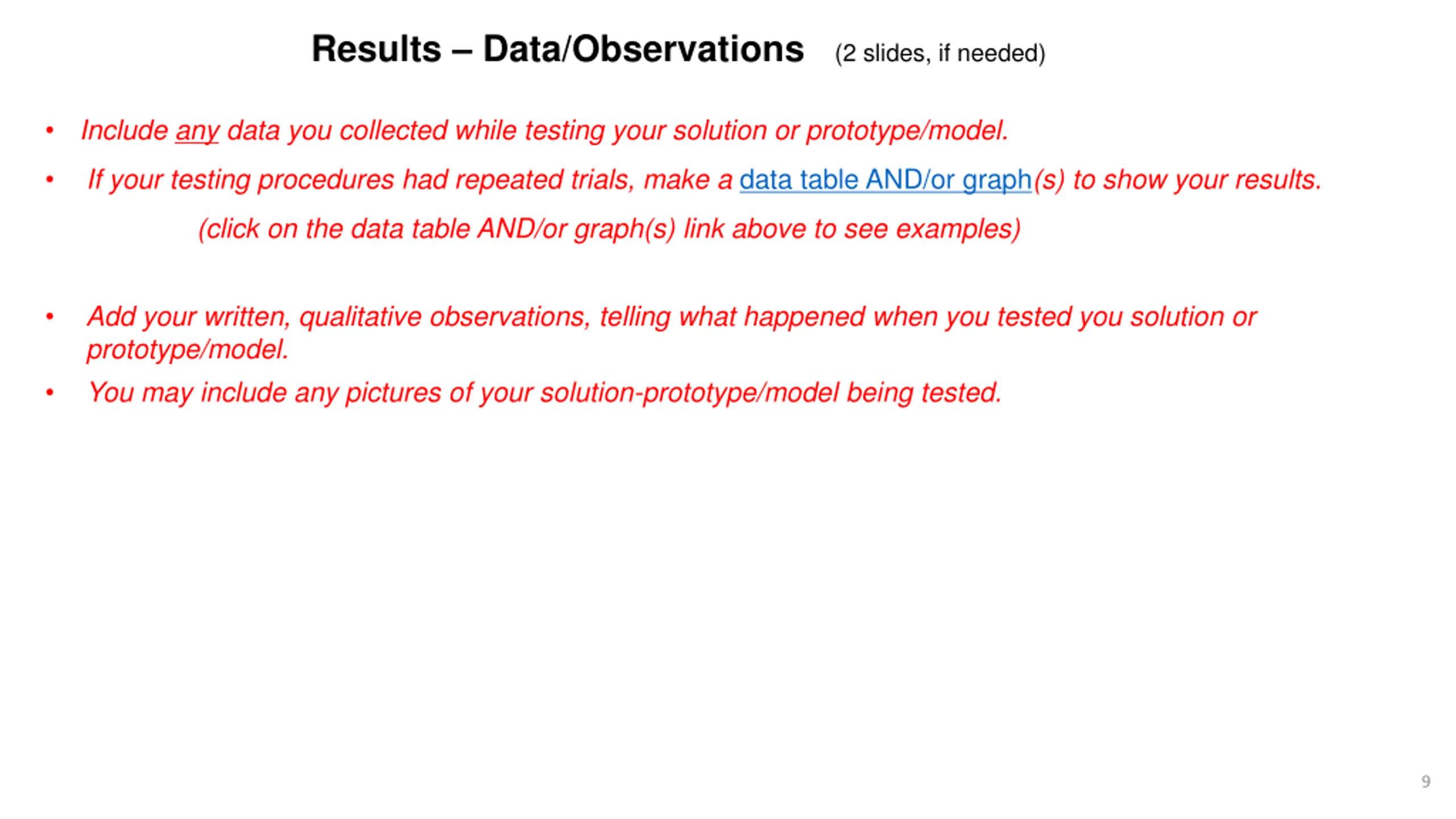 Results – Data/Observations (2 slides, if needed)

• Include any data you collected while testing your solution or prototype/model.

• If your testing procedures had repeated trials, make a data table AND/or graph(s) to show your results.

(click on the data table AND/or graph(s) link above to see examples)

• Add your written, qualitative observations, telling what happened when you tested you solution or prototype/model.

• You may include any pictures of your solution-prototype/model being tested.

9